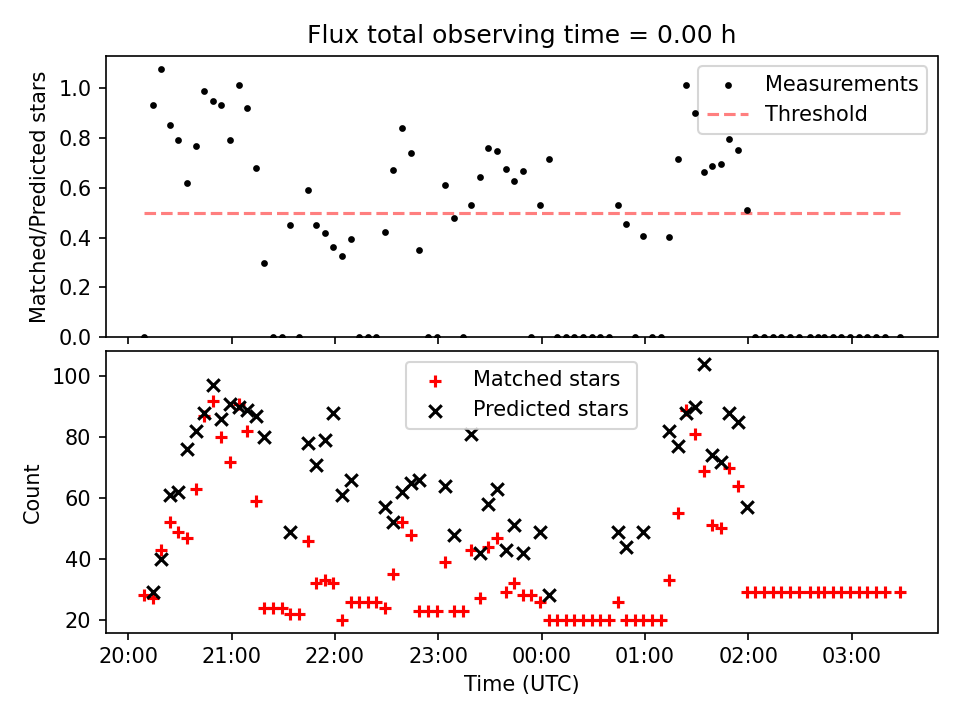 Flux total observing time = 0.00 h

Matched/Predicted stars

1.0
0.8
0.6
0.4
0.2
0.0

Measurements
Threshold

Count

100
80
60
40
20

Matched stars
Predicted stars

20:00 21:00 22:00 23:00 00:00 01:00 02:00 03:00

Time (UTC)